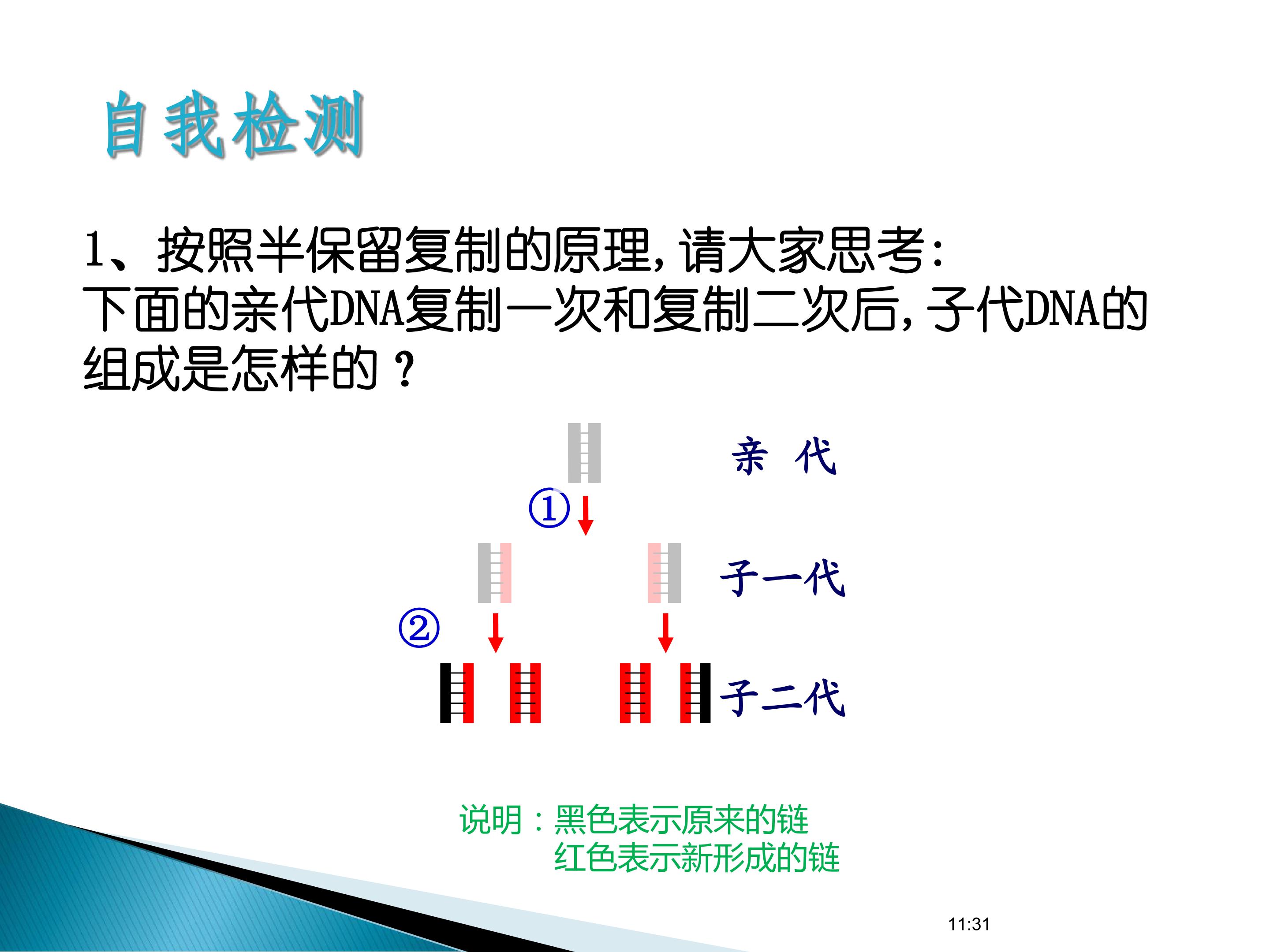 自我检测

1、按照半保留复制的原理，请大家思考：
下面的亲代DNA复制一次和复制二次后，子代DNA的组成是怎样的？

亲 代

①

子一代

②

子二代

说明：黑色表示原来的链
红色表示新形成的链

11:31